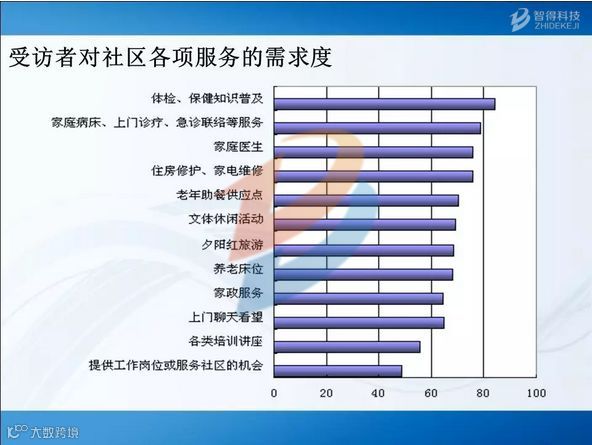 智得科技
ZHIDEKEJI

受访者对社区各项服务的需求度

体检、保健知识普及
家庭病床、上门诊疗、急诊联络等服务
家庭医生
住房修护、家电维修
老年助餐供应点
文体休闲活动
夕阳红旅游
养老床位
家政服务
上门聊天看望
各类培训讲座
提供工作岗位或服务社区的机会

0 20 40 60 80 100

大数跨境